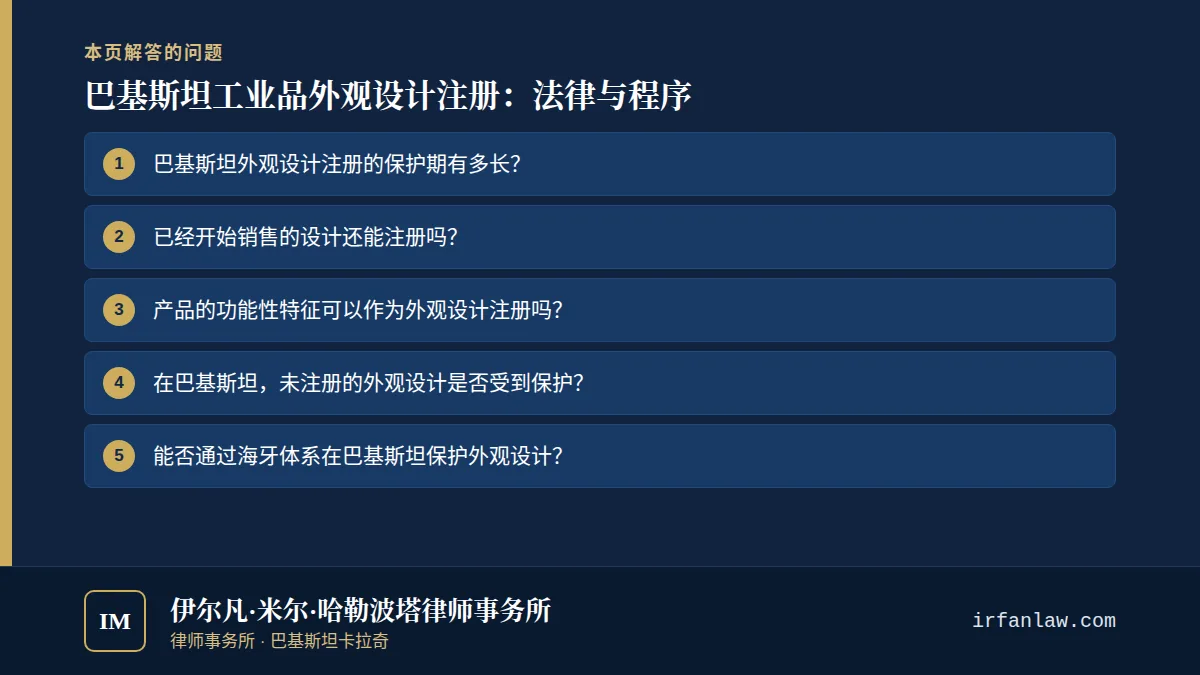 本页解答的问题

巴基斯坦工业品外观设计注册：法律与程序

1 巴基斯坦外观设计注册的保护期有多长?

2 已经开始销售的设计还能注册吗?

3 产品的功能性特征可以作为外观设计注册吗?

4 在巴基斯坦，未注册的外观设计是否受到保护?

5 能否通过海牙体系在巴基斯坦保护外观设计?

IM

伊尔凡·米尔·哈勒波塔律师事务所
律师事务所 · 巴基斯坦卡拉奇

irfanlaw.com